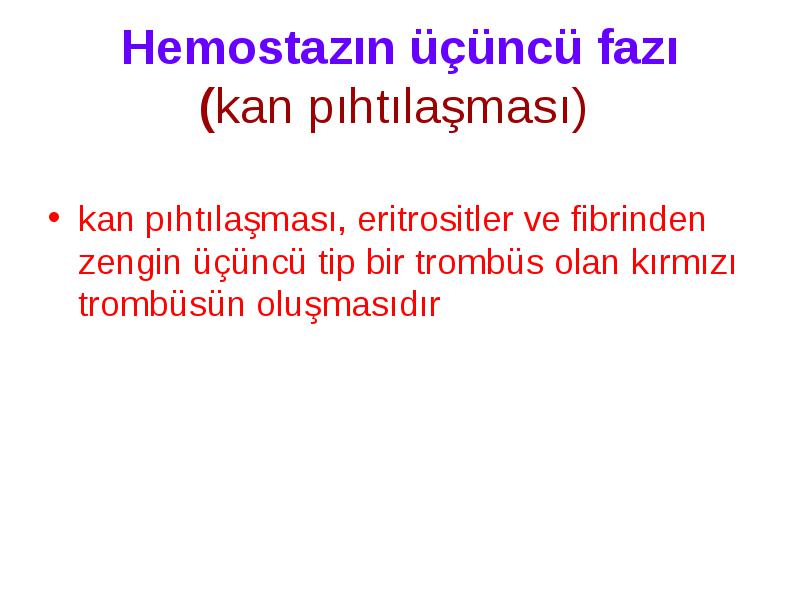 Hemostazın üçüncü fazı
(kan pıhtılaşması)

• kan pıhtılaşması, eritrositler ve fibrinden zengin üçüncü tip bir trombüs olan kırmızı trombüsün oluşmasıdır